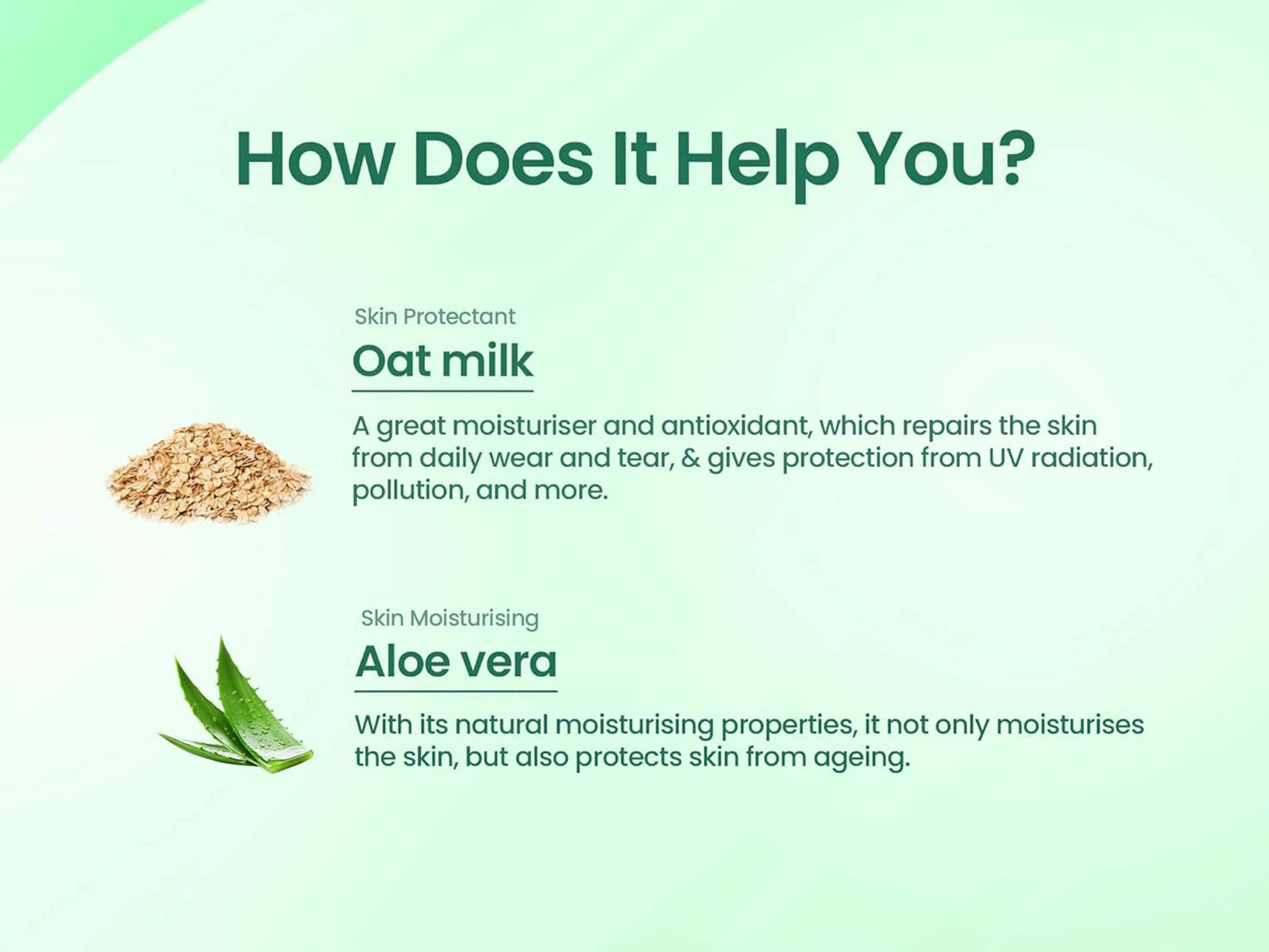 How Does It Help You?

Skin Protectant
Oat milk

A great moisturiser and antioxidant, which repairs the skin from daily wear and tear, & gives protection from UV radiation, pollution, and more.

Skin Moisturising
Aloe vera

With its natural moisturising properties, it not only moisturises the skin, but also protects skin from ageing.